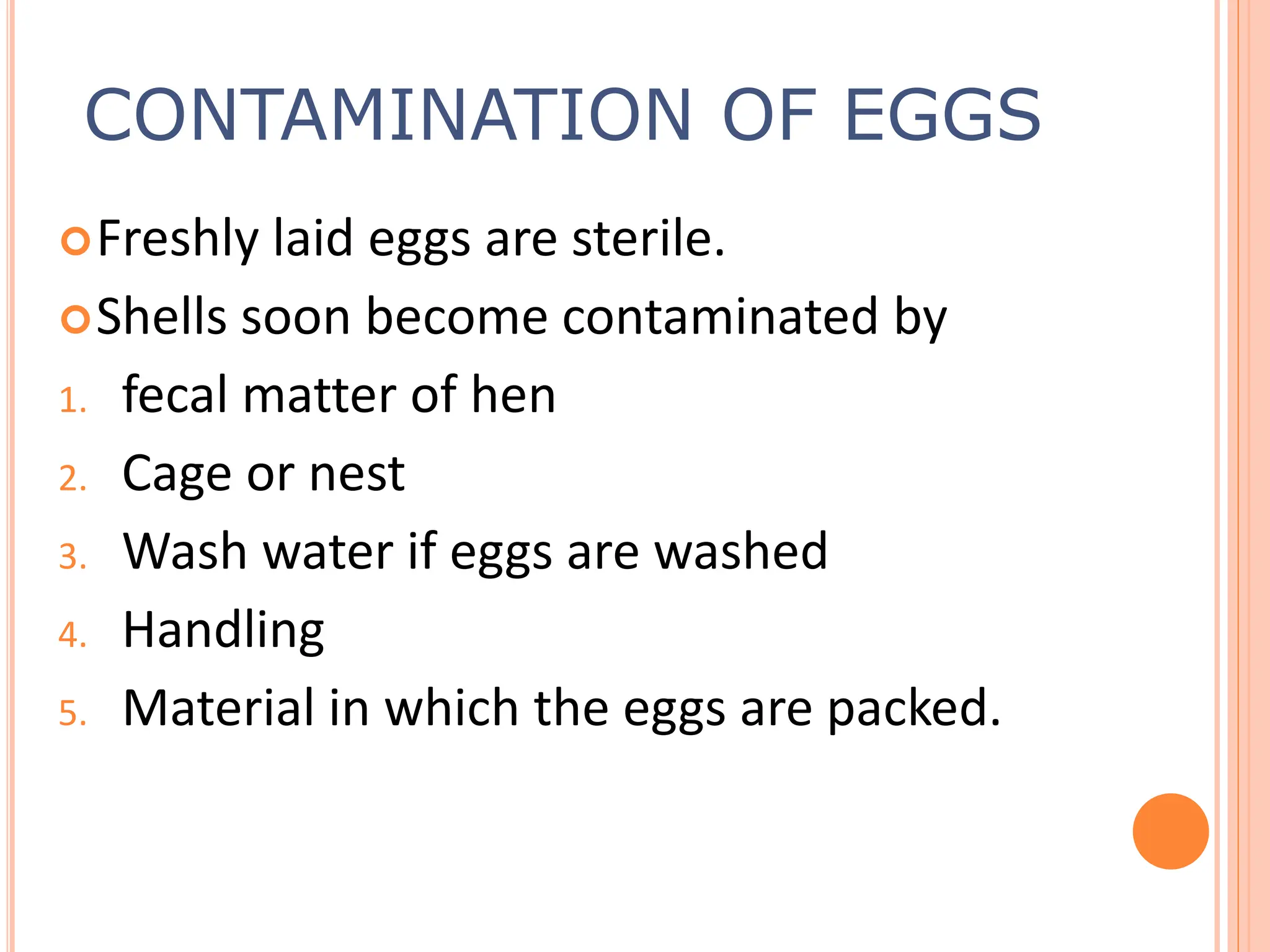 CONTAMINATION OF EGGS

Freshly laid eggs are sterile.

Shells soon become contaminated by

1. fecal matter of hen
2. Cage or nest
3. Wash water if eggs are washed
4. Handling
5. Material in which the eggs are packed.